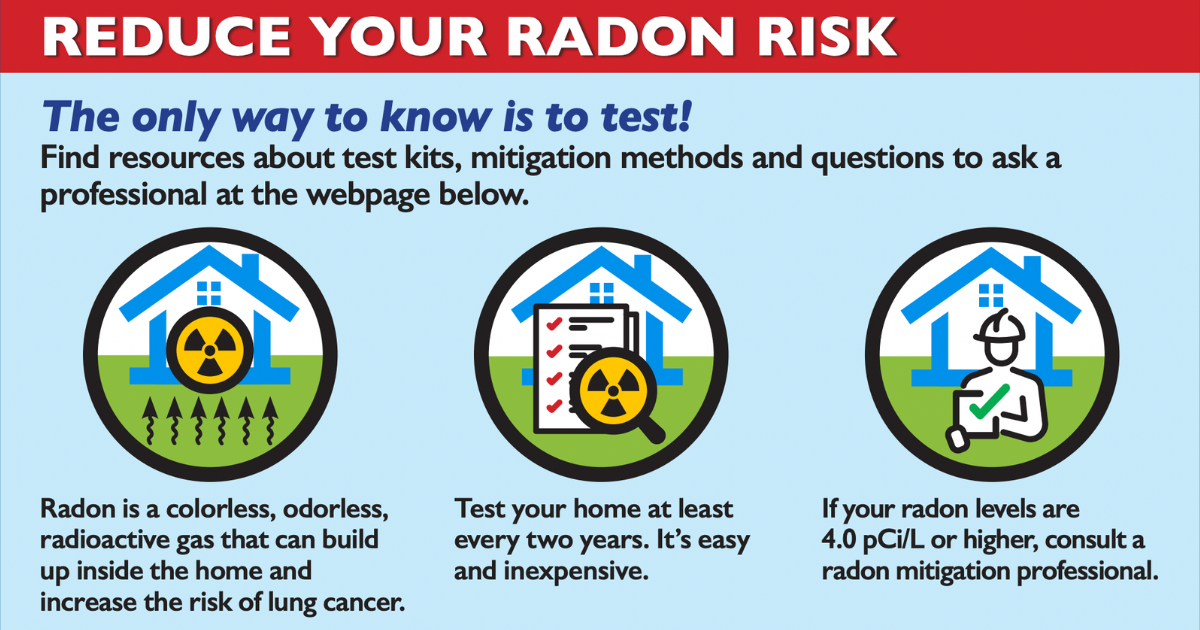 REDUCE YOUR RADON RISK

The only way to know is to test!

Find resources about test kits, mitigation methods and questions to ask a professional at the webpage below.

Radon is a colorless, odorless, radioactive gas that can build up inside the home and increase the risk of lung cancer.

Test your home at least every two years. It's easy and inexpensive.

If your radon levels are 4.0 pCi/L or higher, consult a radon mitigation professional.